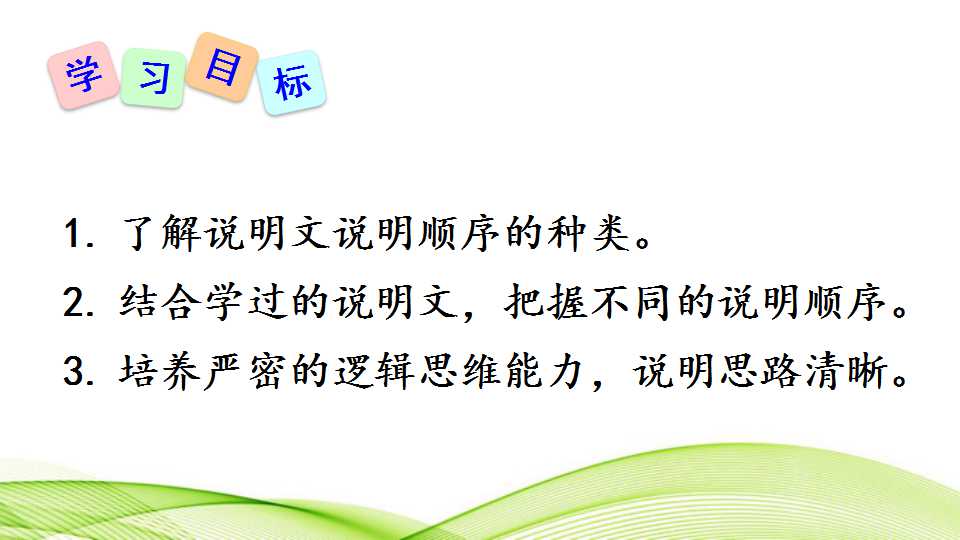 学习目标

1.了解说明文说明顺序的种类。

2.结合学过的说明文，把握不同的说明顺序。

3.培养严密的逻辑思维能力，说明思路清晰。